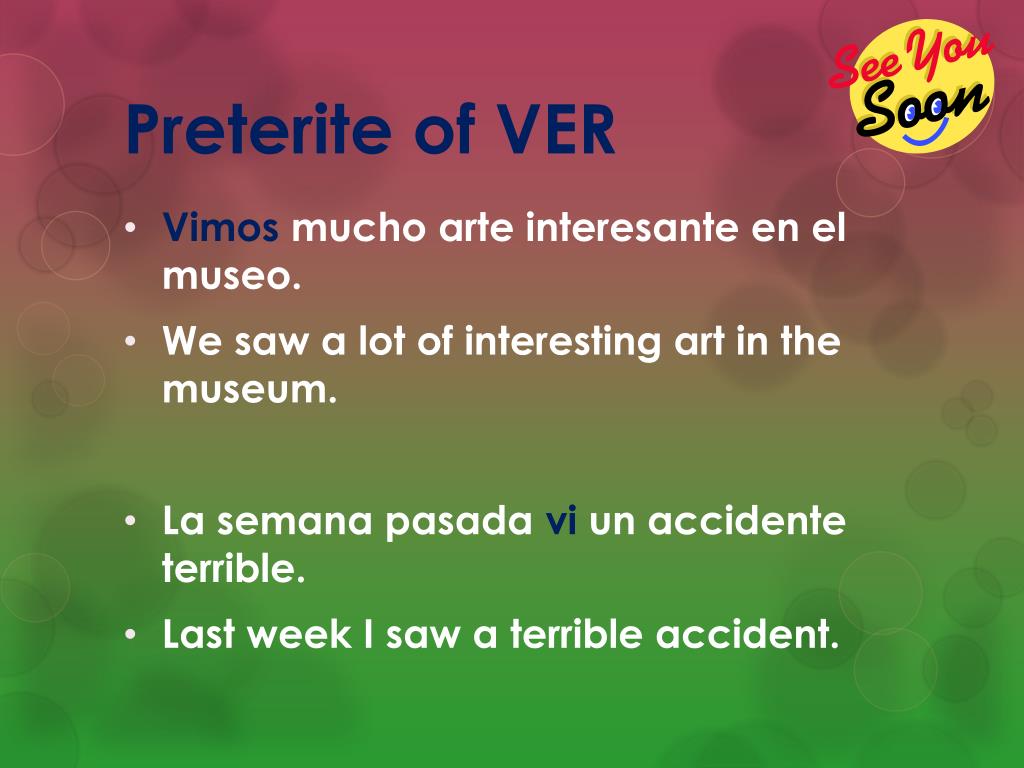 See You Soon

Preterite of VER

• Vimos mucho arte interesante en el museo.
• We saw a lot of interesting art in the museum.

• La semana pasada vi un accidente terrible.
• Last week I saw a terrible accident.